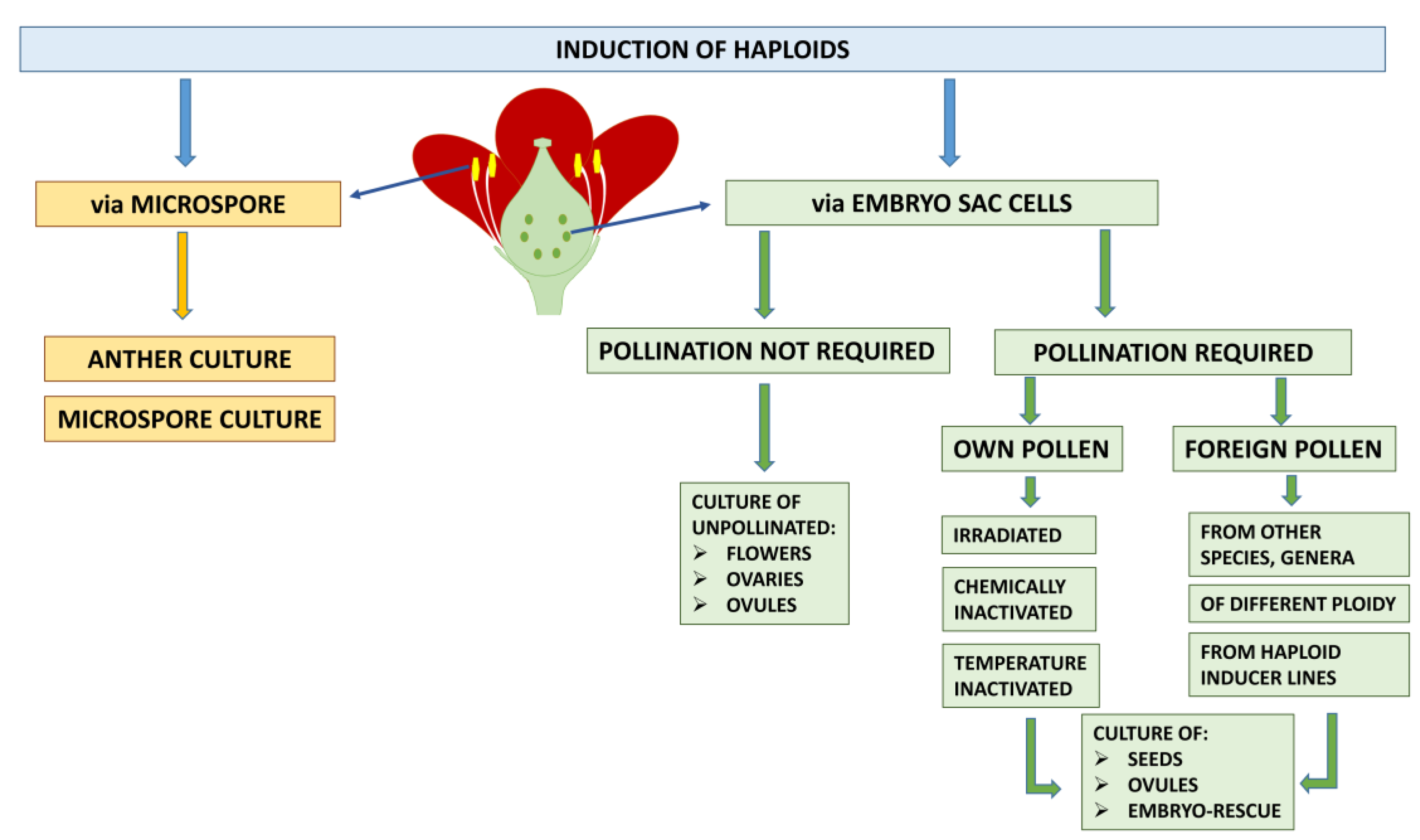 INDUCTION OF HAPLOIDS

via MICROSPORE

ANTHER CULTURE

MICROSPORE CULTURE

via EMBRYO SAC CELLS

POLLINATION NOT REQUIRED

CULTURE OF UNPOLLINATED:
➢ FLOWERS
➢ OVARIES
➢ OVULES

POLLINATION REQUIRED

OWN POLLEN

IRRADIATED

CHEMICALLY INACTIVATED

TEMPERATURE INACTIVATED

FOREIGN POLLEN

FROM OTHER SPECIES, GENERA

OF DIFFERENT PLOIDY

FROM HAPLOID INDUCER LINES

CULTURE OF:
➢ SEEDS
➢ OVULES
➢ EMBRYO-RESCUE